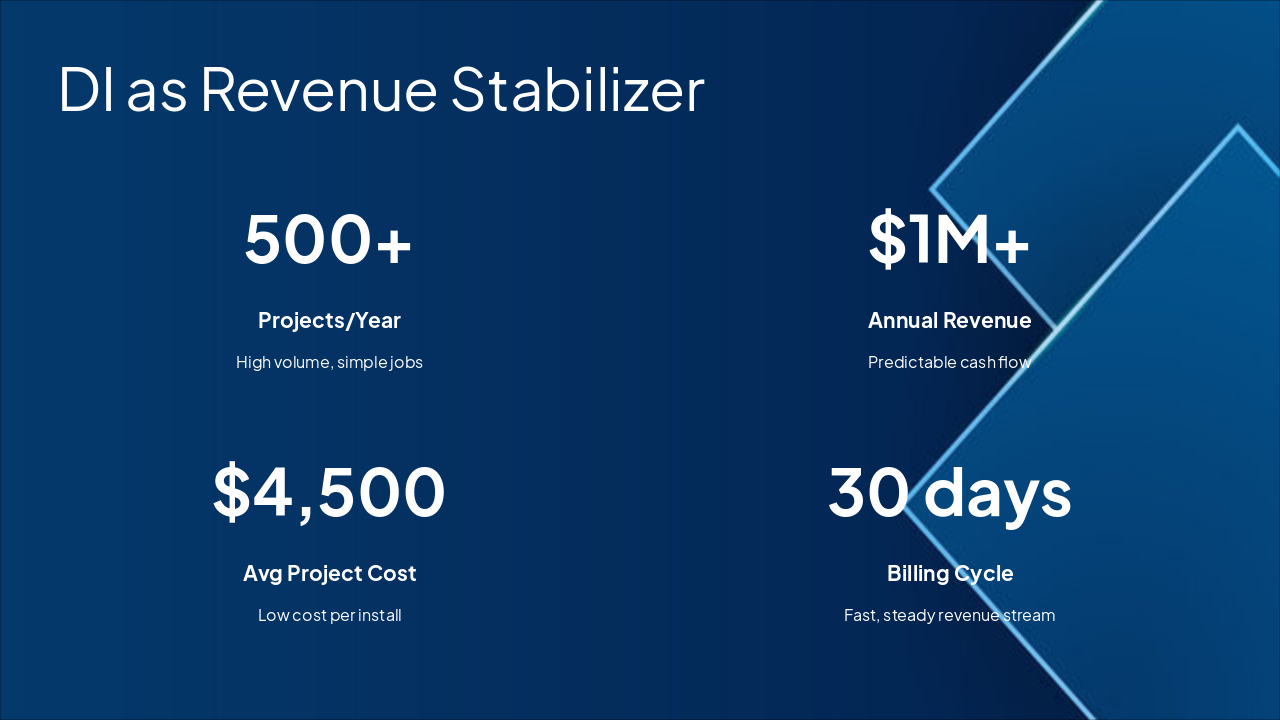 DI as Revenue Stabilizer

500+

Projects/Year

High volume, simple jobs

$1M+

Annual Revenue

Predictable cash flow

$4,500

Avg Project Cost

Low cost per install

30 days

Billing Cycle

Fast, steady revenue stream